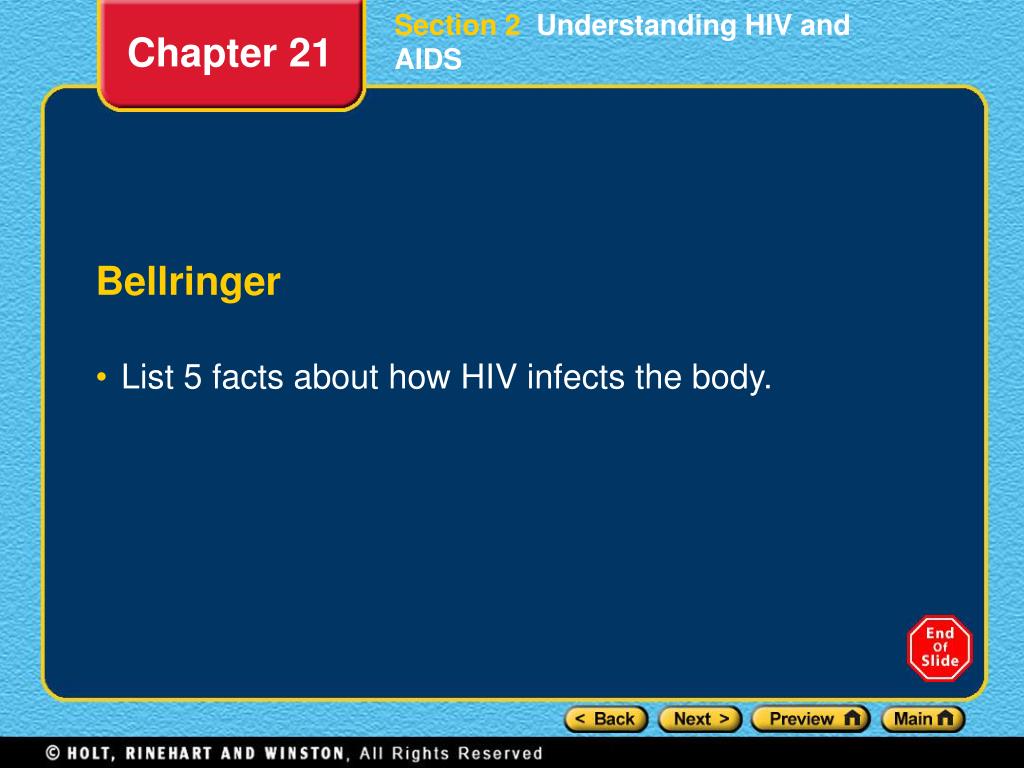 Chapter 21

Section 2 Understanding HIV and AIDS

Bellringer

• List 5 facts about how HIV infects the body.

End Of Slide

< Back Next > Preview Main

© HOLT, RINEHART AND WINSTON, All Rights Reserved